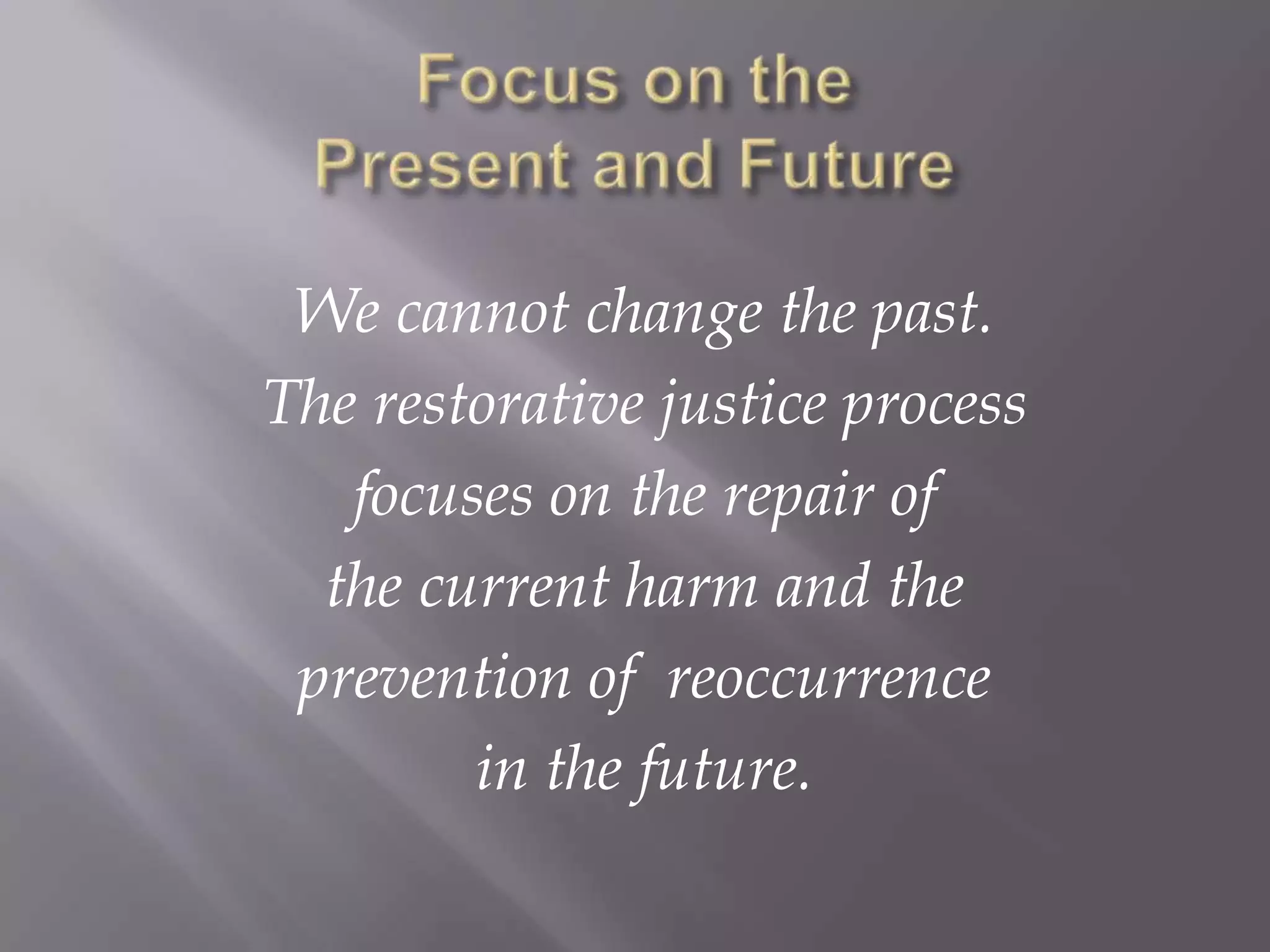 Focus on the
Present and Future

We cannot change the past.
The restorative justice process focuses on the repair of the current harm and the prevention of reoccurrence in the future.